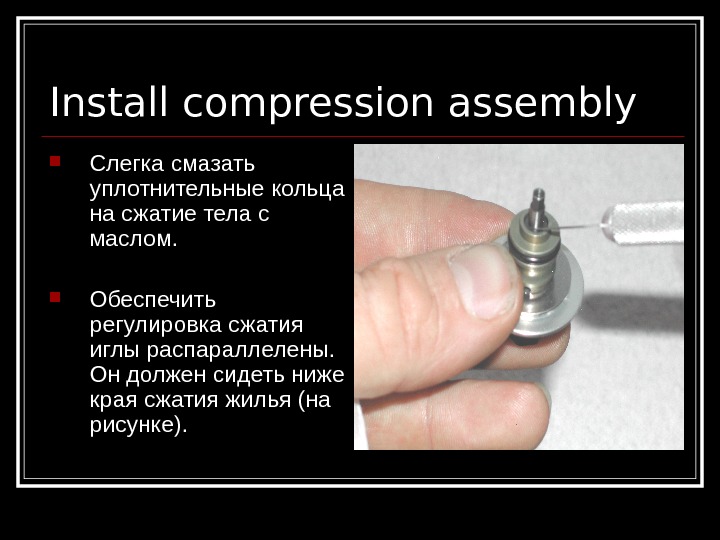 Install compression assembly

Слегка смазать уплотнительные кольца на сжатие тела с маслом.

Обеспечить регулировка сжатия иглы распараллелены. Он должен сидеть ниже края сжатия жилья (на рисунке).